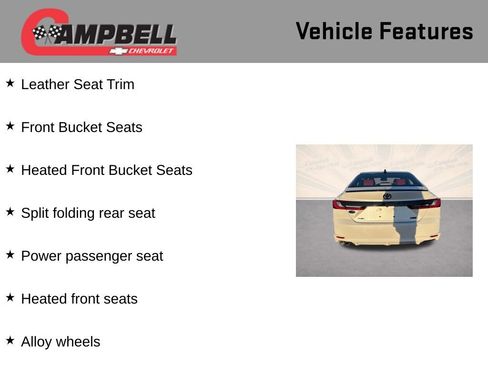 CAMPBELL
CHEVROLET

Vehicle Features

★ Leather Seat Trim

★ Front Bucket Seats

★ Heated Front Bucket Seats

★ Split folding rear seat

★ Power passenger seat

★ Heated front seats

★ Alloy wheels